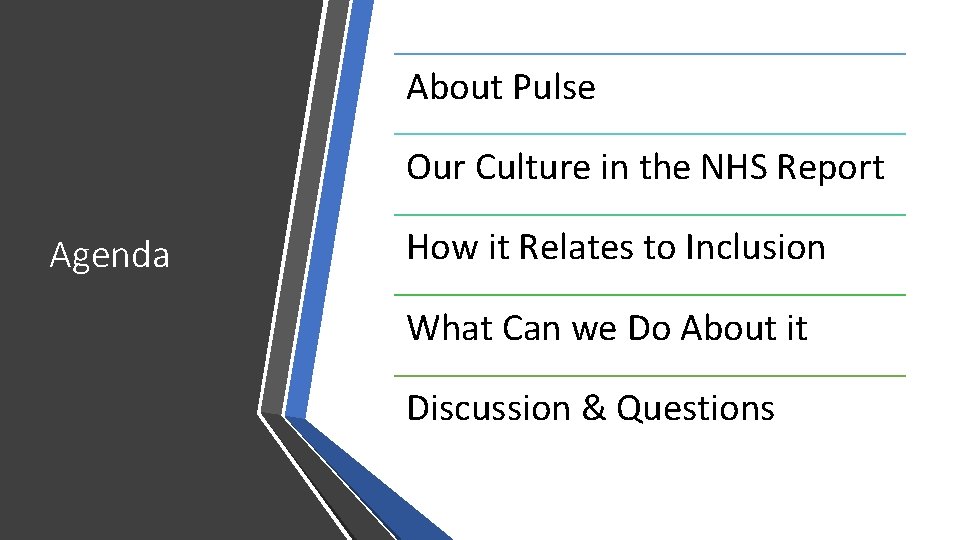 Agenda

About Pulse

Our Culture in the NHS Report

How it Relates to Inclusion

What Can we Do About it

Discussion & Questions